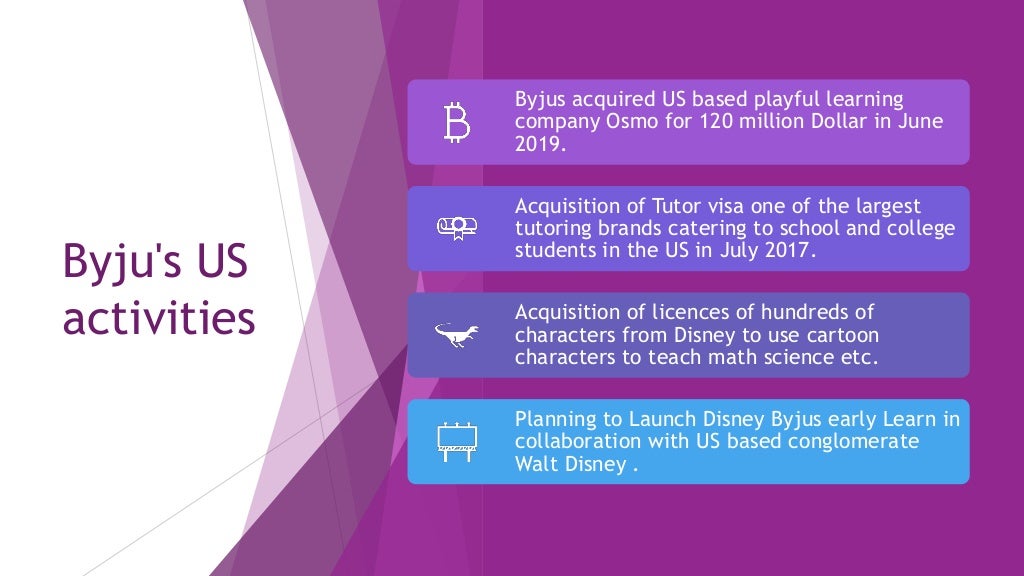 Byju's US activities

Byjus acquired US based playful learning company Osmo for 120 million Dollar in June 2019.

Acquisition of Tutor visa one of the largest tutoring brands catering to school and college students in the US in July 2017.

Acquisition of licences of hundreds of characters from Disney to use cartoon characters to teach math science etc.

Planning to Launch Disney Byjus early Learn in collaboration with US based conglomerate Walt Disney .